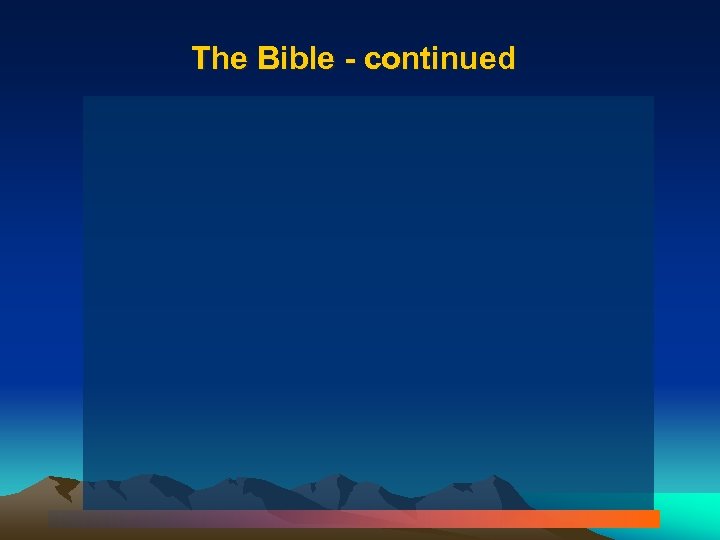 The Bible - continued